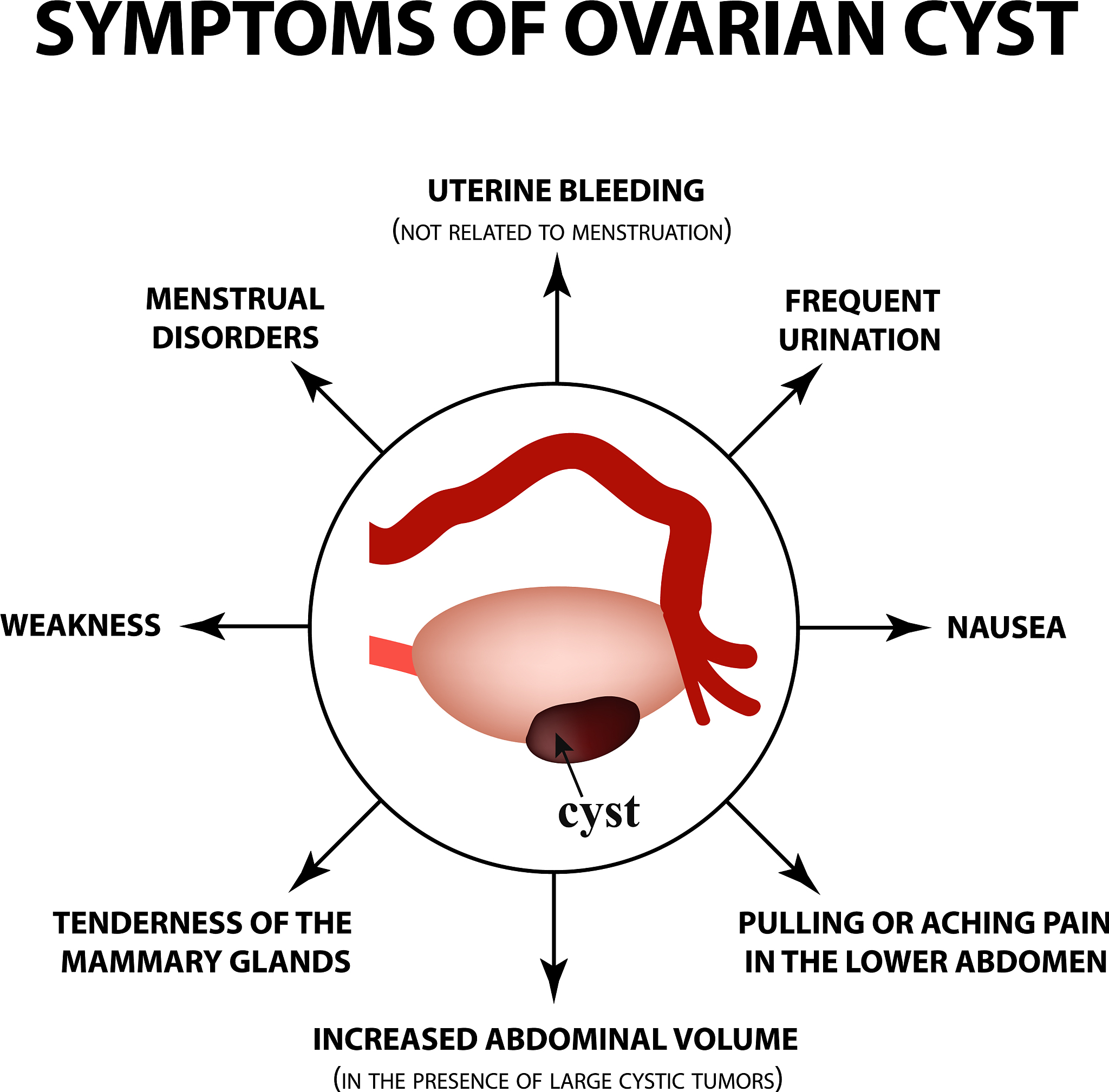 SYMPTOMS OF OVARIAN CYST

UTERINE BLEEDING
(NOT RELATED TO MENSTRUATION)

MENSTRUAL DISORDERS

FREQUENT URINATION

WEAKNESS

NAUSEA

cyst

TENDERNESS OF THE MAMMARY GLANDS

PULLING OR ACHING PAIN IN THE LOWER ABDOMEN

INCREASED ABDOMINAL VOLUME
(IN THE PRESENCE OF LARGE CYSTIC TUMORS)